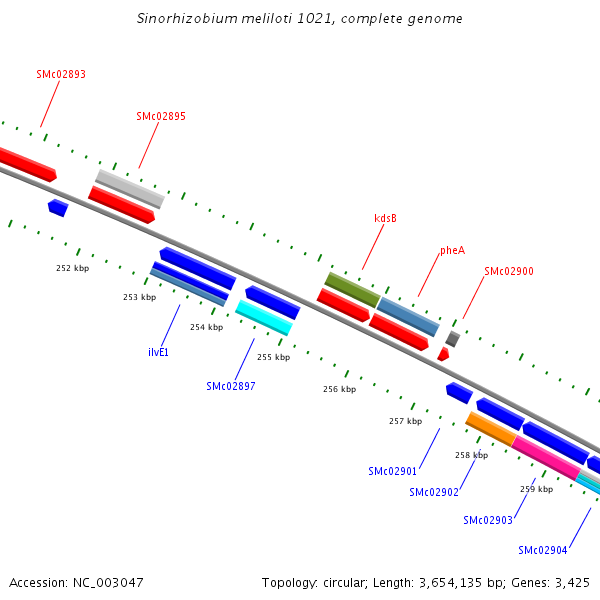 Sinorhizobium meliloti 1021, complete genome

SMc02893

SMc02895

kdsB

pheA

SMc02900

252 kbp

253 kbp

254 kbp

255 kbp

256 kbp

257 kbp

258 kbp

259 kbp

ilvE1

SMc02897

SMc02901

SMc02902

SMc02903

SMc02904

Accession: NC_003047

Topology: circular; Length: 3,654,135 bp; Genes: 3,425